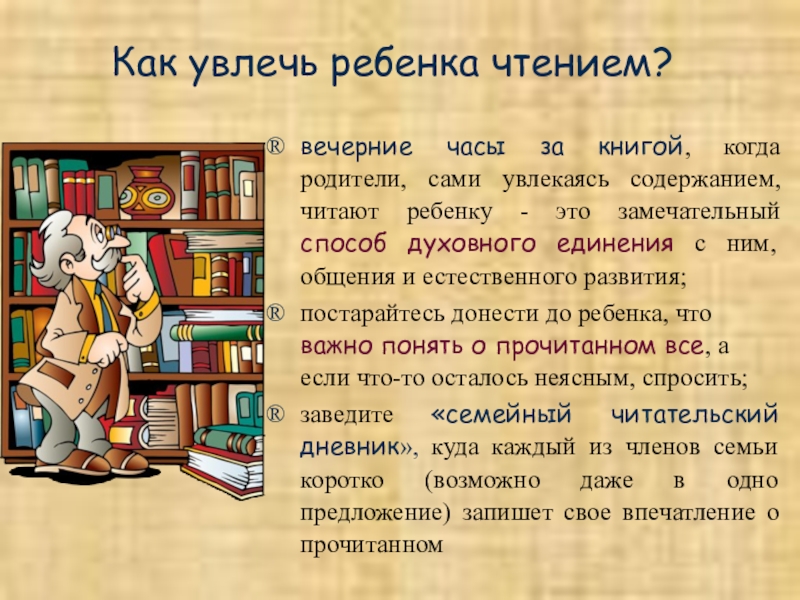 Как увлечь ребенка чтением?

® вечерние часы за книгой, когда родители, сами увлекаясь содержанием, читают ребенку - это замечательный способ духовного единения с ним, общения и естественного развития;

® постарайтесь донести до ребенка, что важно понять о прочитанном все, а если что-то осталось неясным, спросить;

® заведите «семейный читательский дневник», куда каждый из членов семьи коротко (возможно даже в одно предложение) запишет свое впечатление о прочитанном